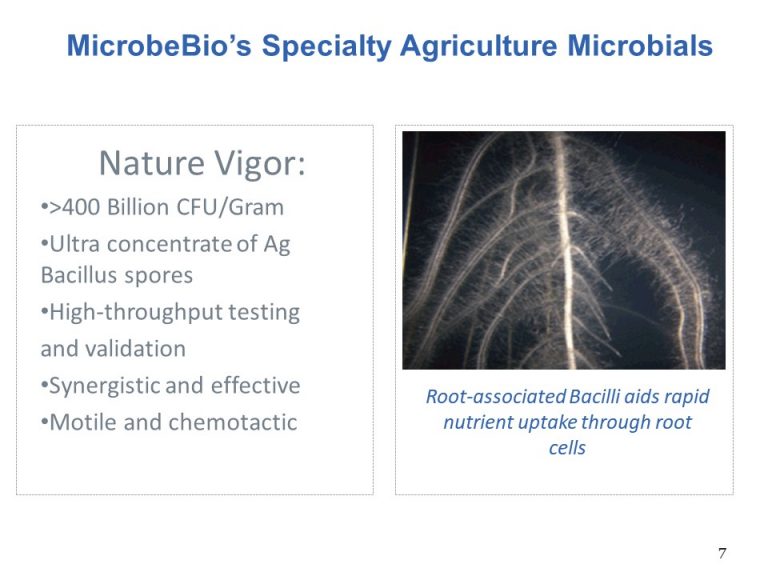 MicrobeBio's Specialty Agriculture Microbials

Nature Vigor:

•>400 Billion CFU/Gram
•Ultra concentrate of Ag Bacillus spores
•High-throughput testing and validation
•Synergistic and effective
•Motile and chemotactic

Root-associated Bacilli aids rapid nutrient uptake through root cells

7